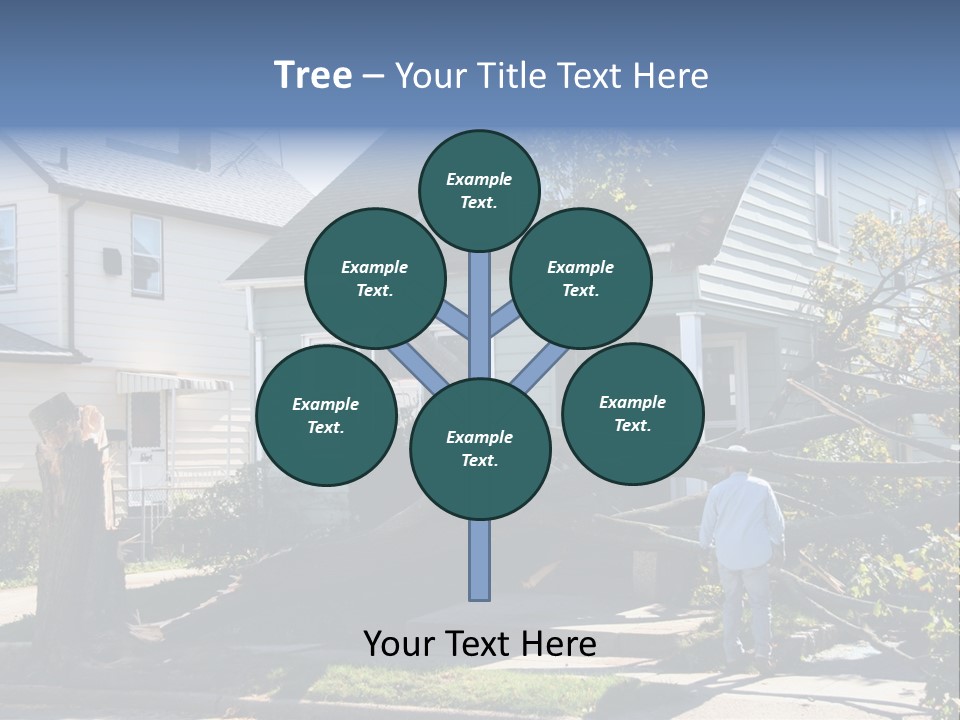 Tree – Your Title Text Here

Example Text.

Example Text.

Example Text.

Example Text.

Example Text.

Example Text.

Your Text Here